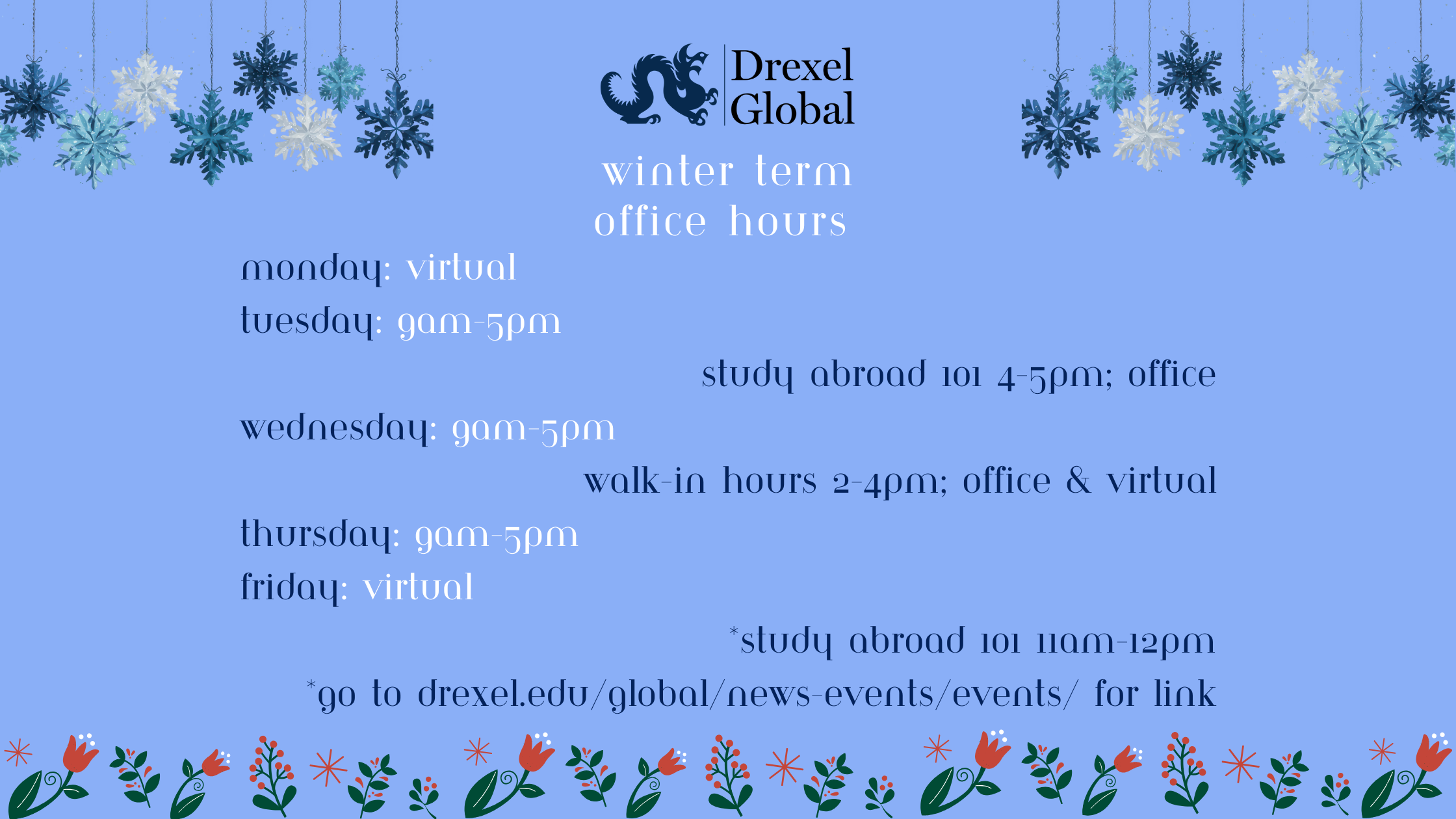 Drexel Global

winter term office hours

monday: virtual

tuesday: 9am-5pm

study abroad 101 4-5pm; office

wednesday: 9am-5pm

walk-in hours 2-4pm; office & virtual

thursday: 9am-5pm

friday: virtual

*study abroad 101 11am-12pm

*go to drexel.edu/global/news-events/events/ for link